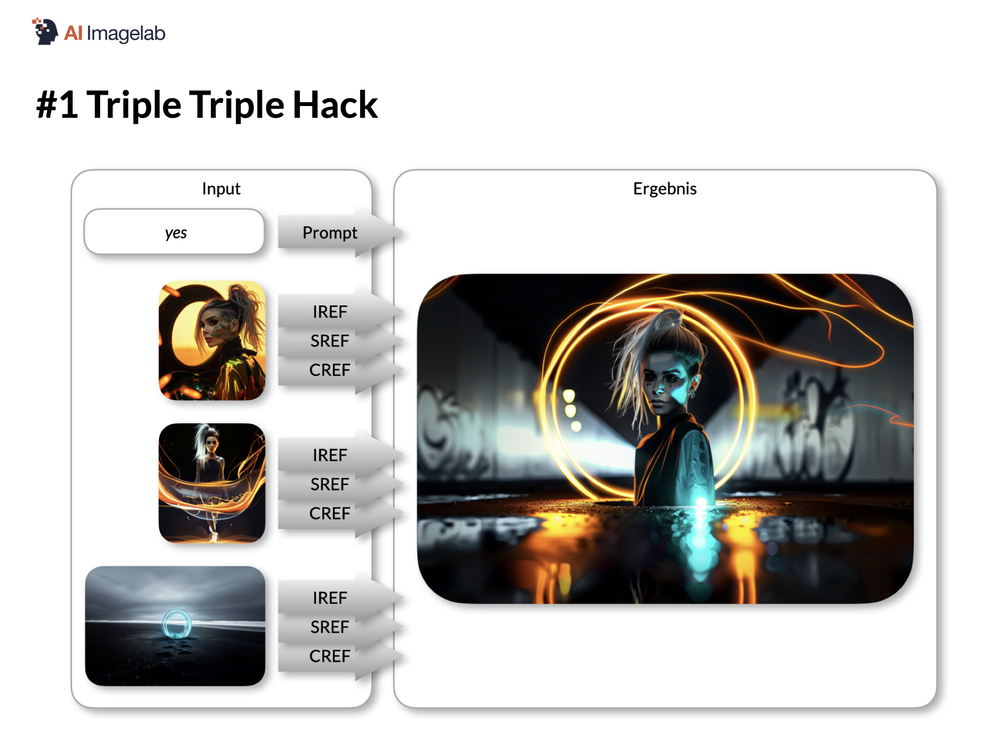 AI Imagelab

#1 Triple Triple Hack

Input

yes

Prompt

IREF
SREF
CREF

IREF
SREF
CREF

IREF
SREF
CREF

Ergebnis